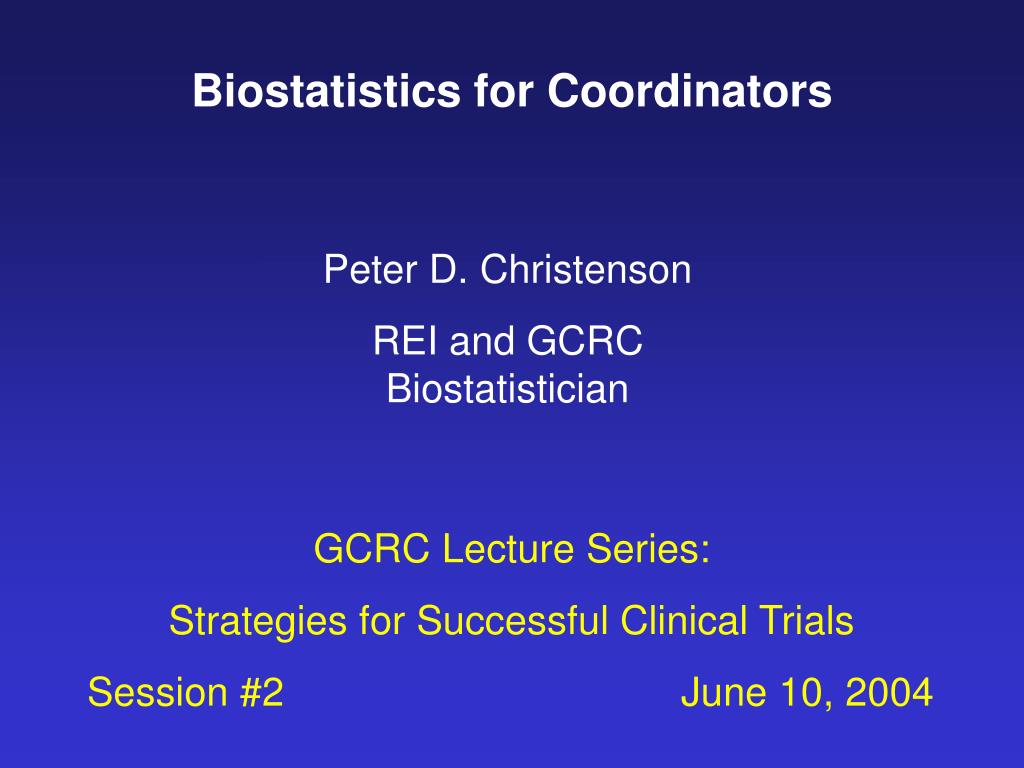 Biostatistics for Coordinators

Peter D. Christenson

REI and GCRC
Biostatistician

GCRC Lecture Series:

Strategies for Successful Clinical Trials

Session #2 June 10, 2004